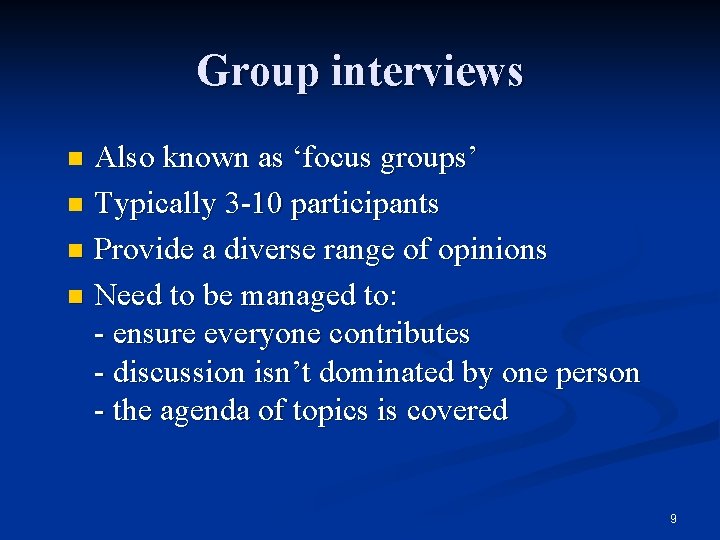 Group interviews

- Also known as ‘focus groups’
- Typically 3-10 participants
- Provide a diverse range of opinions
- Need to be managed to:
- ensure everyone contributes
- discussion isn’t dominated by one person
- the agenda of topics is covered

9